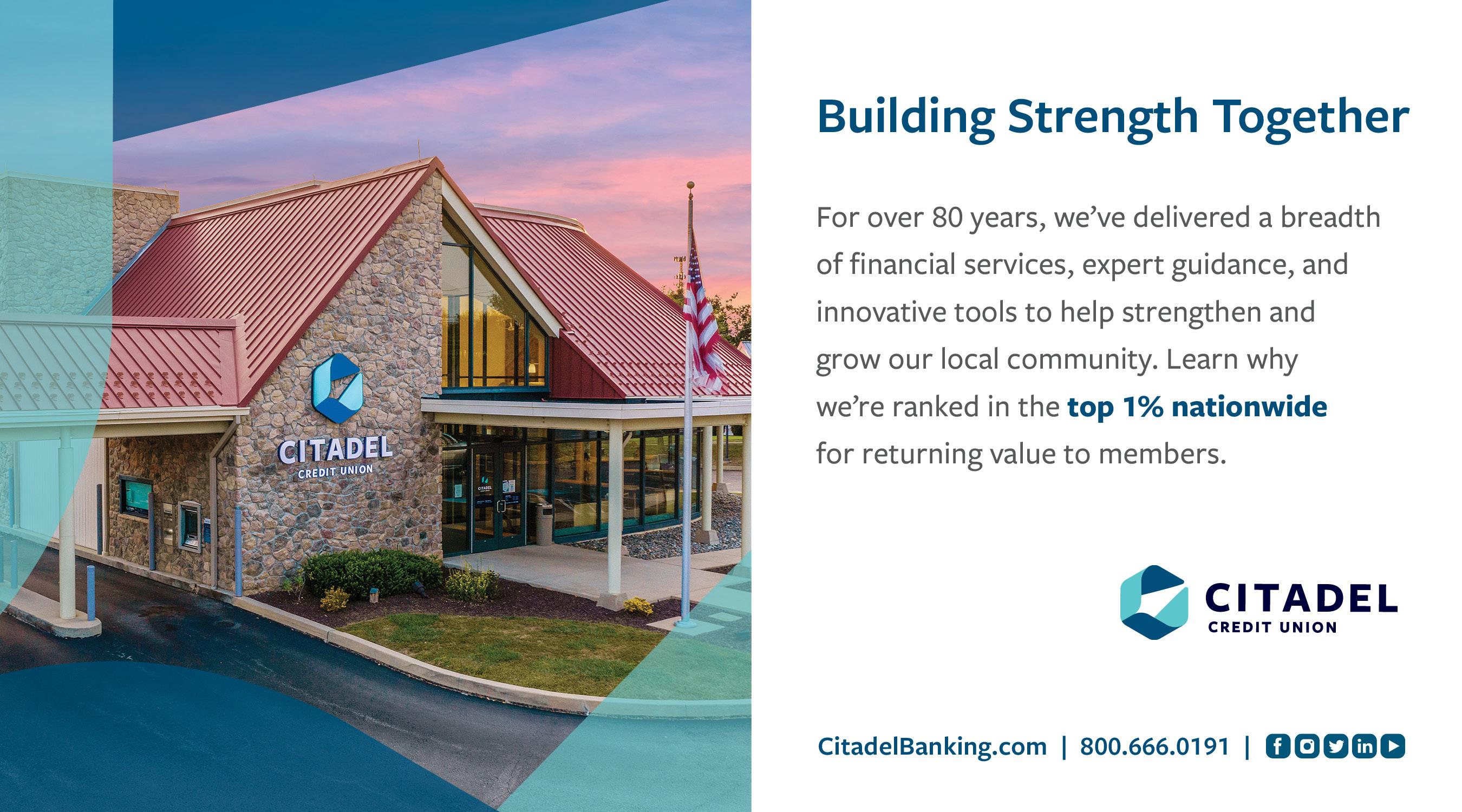 CITADEL
CREDIT UNION

Building Strength Together

For over 80 years, we've delivered a breadth of financial services, expert guidance, and innovative tools to help strengthen and grow our local community. Learn why we're ranked in the top 1% nationwide for returning value to members.

CITADEL
CREDIT UNION

CitadelBanking.com | 800.666.0191 |